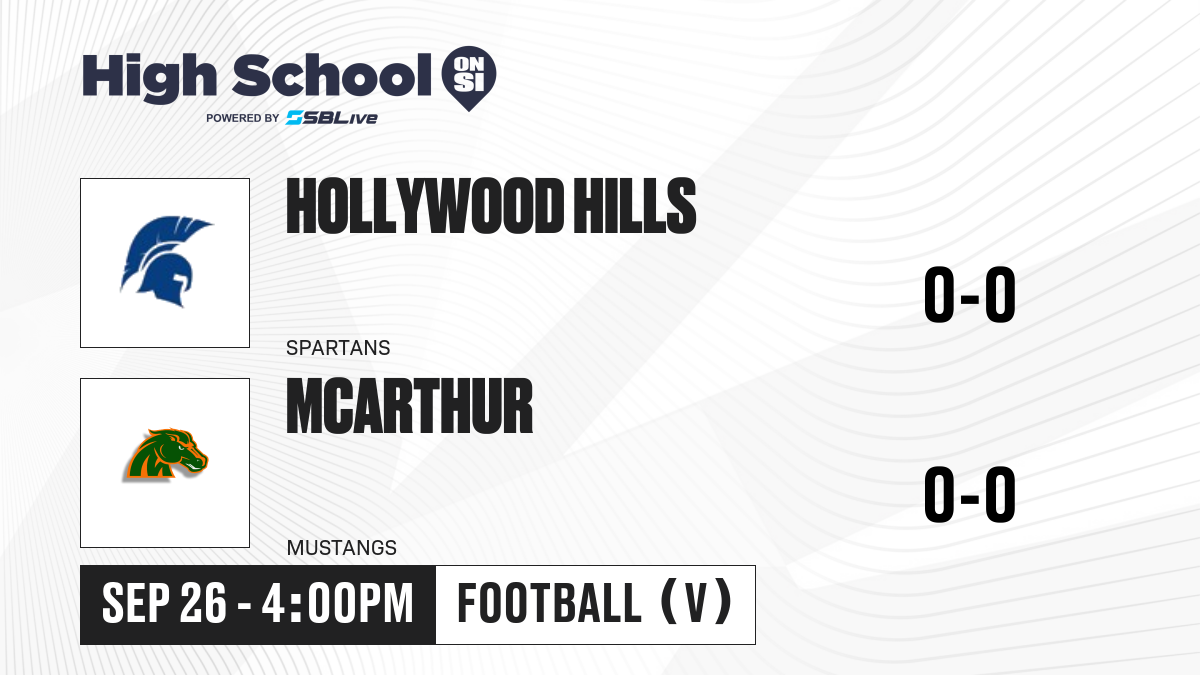 High School ON SI
POWERED BY SBLive

HOLLYWOOD HILLS
SPARTANS
0-0

MCARTHUR
MUSTANGS
0-0

SEP 26 - 4:00PM
FOOTBALL (V)